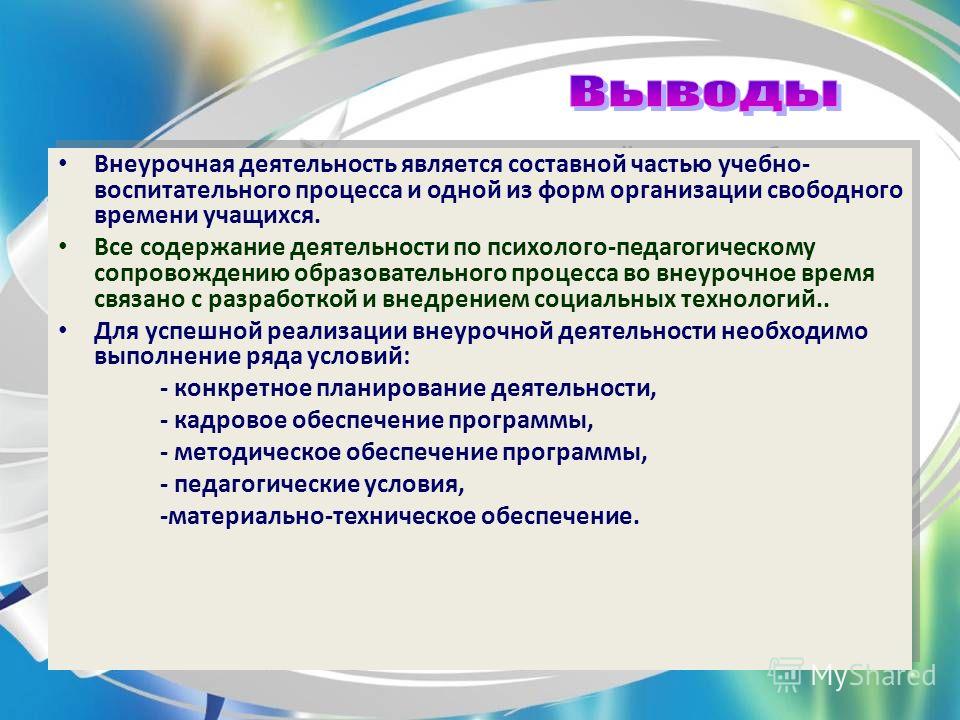 Выводы

• Внеурочная деятельность является составной частью учебно-воспитательного процесса и одной из форм организации свободного времени учащихся.

• Все содержание деятельности по психолого-педагогическому сопровождению образовательного процесса во внеурочное время связано с разработкой и внедрением социальных технологий..

• Для успешной реализации внеурочной деятельности необходимо выполнение ряда условий:

- конкретное планирование деятельности,
- кадровое обеспечение программы,
- методическое обеспечение программы,
- педагогические условия,
-материально-техническое обеспечение.

MyShared